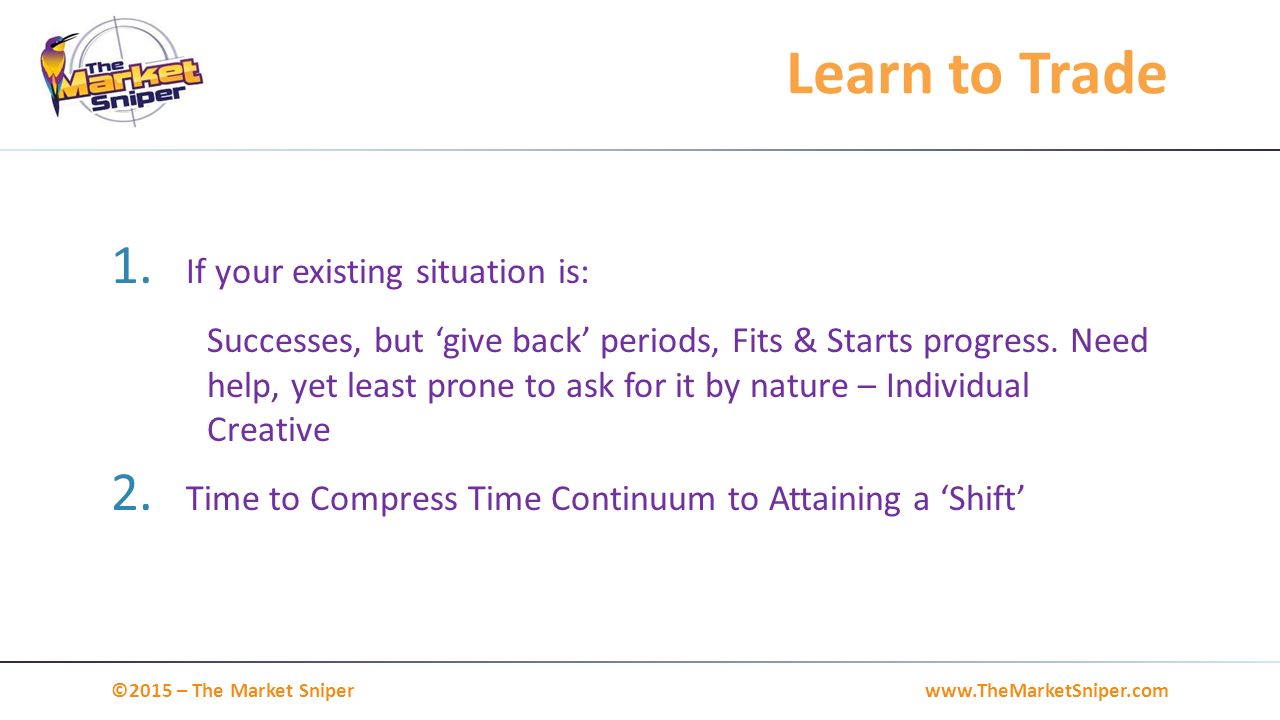 The Market Sniper

Learn to Trade

1. If your existing situation is:

Successes, but ‘give back’ periods, Fits & Starts progress. Need help, yet least prone to ask for it by nature – Individual Creative

2. Time to Compress Time Continuum to Attaining a ‘Shift’

©2015 – The Market Sniper

www.TheMarketSniper.com